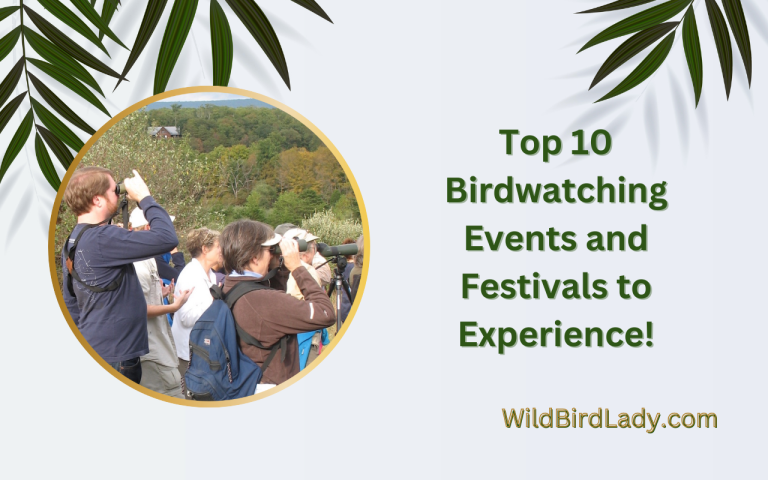 Top 10 Birdwatching Events and Festivals to Experience!

WildBirdLady.com